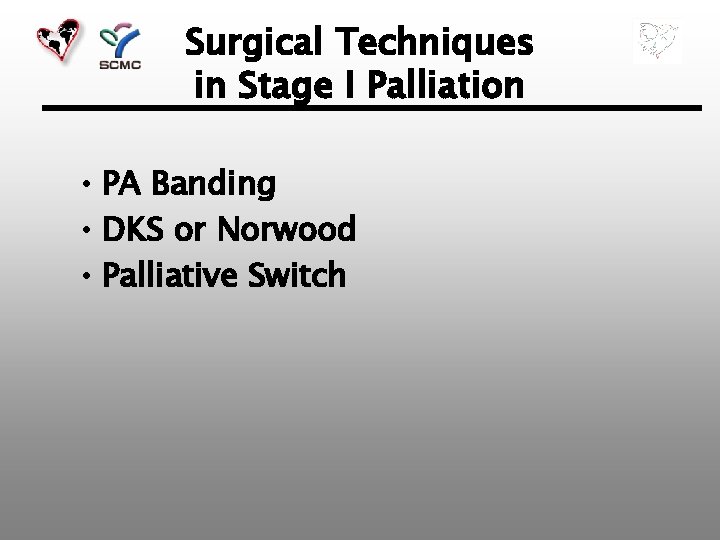 SCMC

Surgical Techniques in Stage I Palliation

• PA Banding
• DKS or Norwood
• Palliative Switch